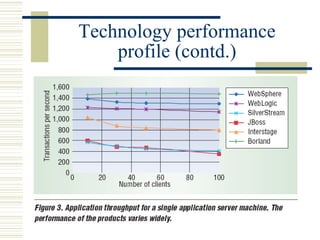 Technology performance profile (contd.)

Transactions per second

1,600
1,400
1,200
1,000
800
600
400
200
0

0 20 40 60 80 100

Number of clients

WebSphere
WebLogic
SilverStream
JBoss
Interstage
Borland

Figure 3. Application throughput for a single application server machine. The performance of the products varies widely.